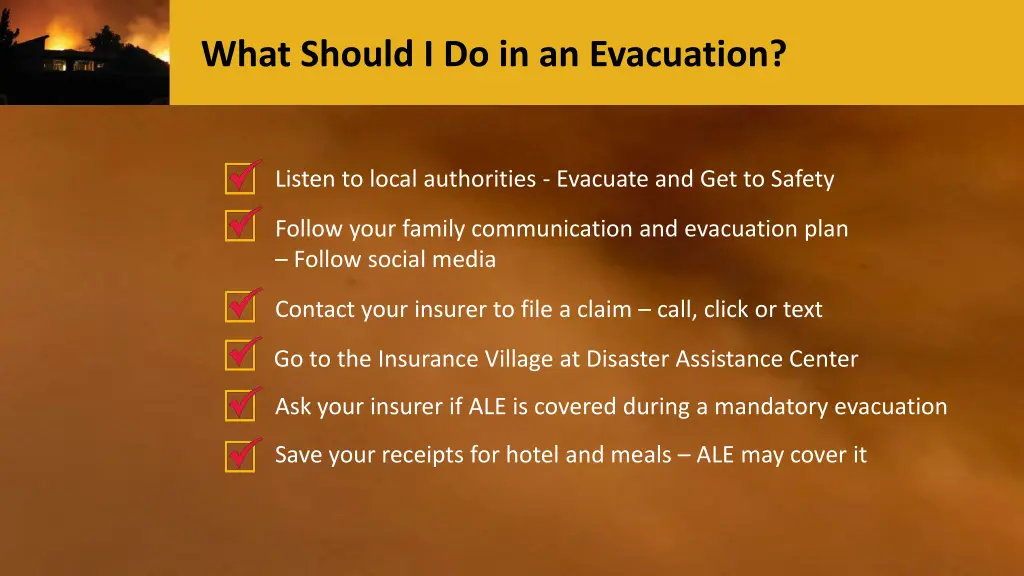 What Should I Do in an Evacuation?

Listen to local authorities - Evacuate and Get to Safety

Follow your family communication and evacuation plan – Follow social media

Contact your insurer to file a claim – call, click or text

Go to the Insurance Village at Disaster Assistance Center

Ask your insurer if ALE is covered during a mandatory evacuation

Save your receipts for hotel and meals – ALE may cover it